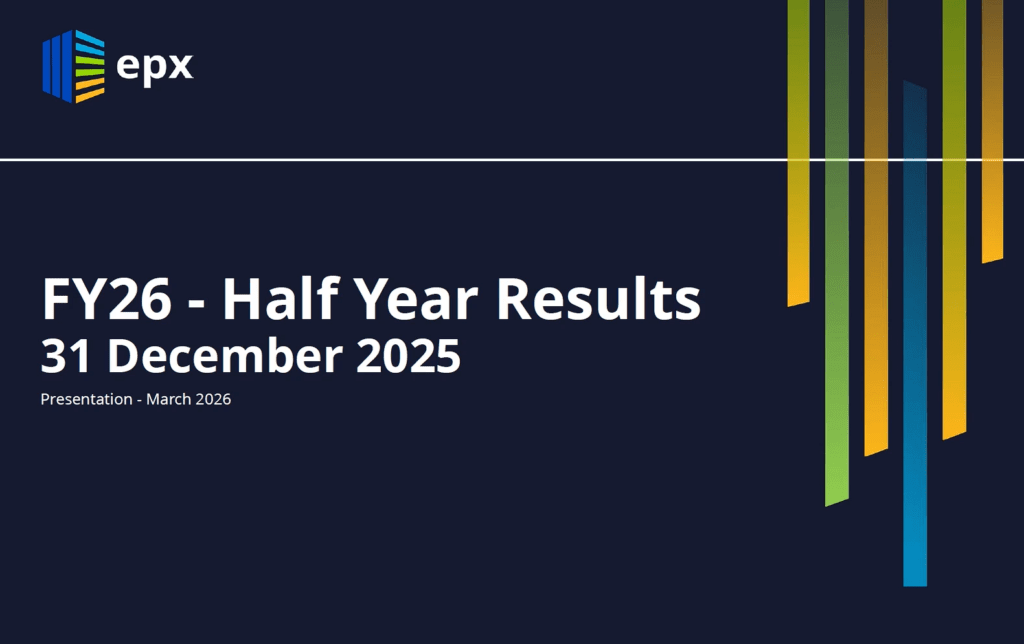 epx

FY26 - Half Year Results
31 December 2025

Presentation - March 2026